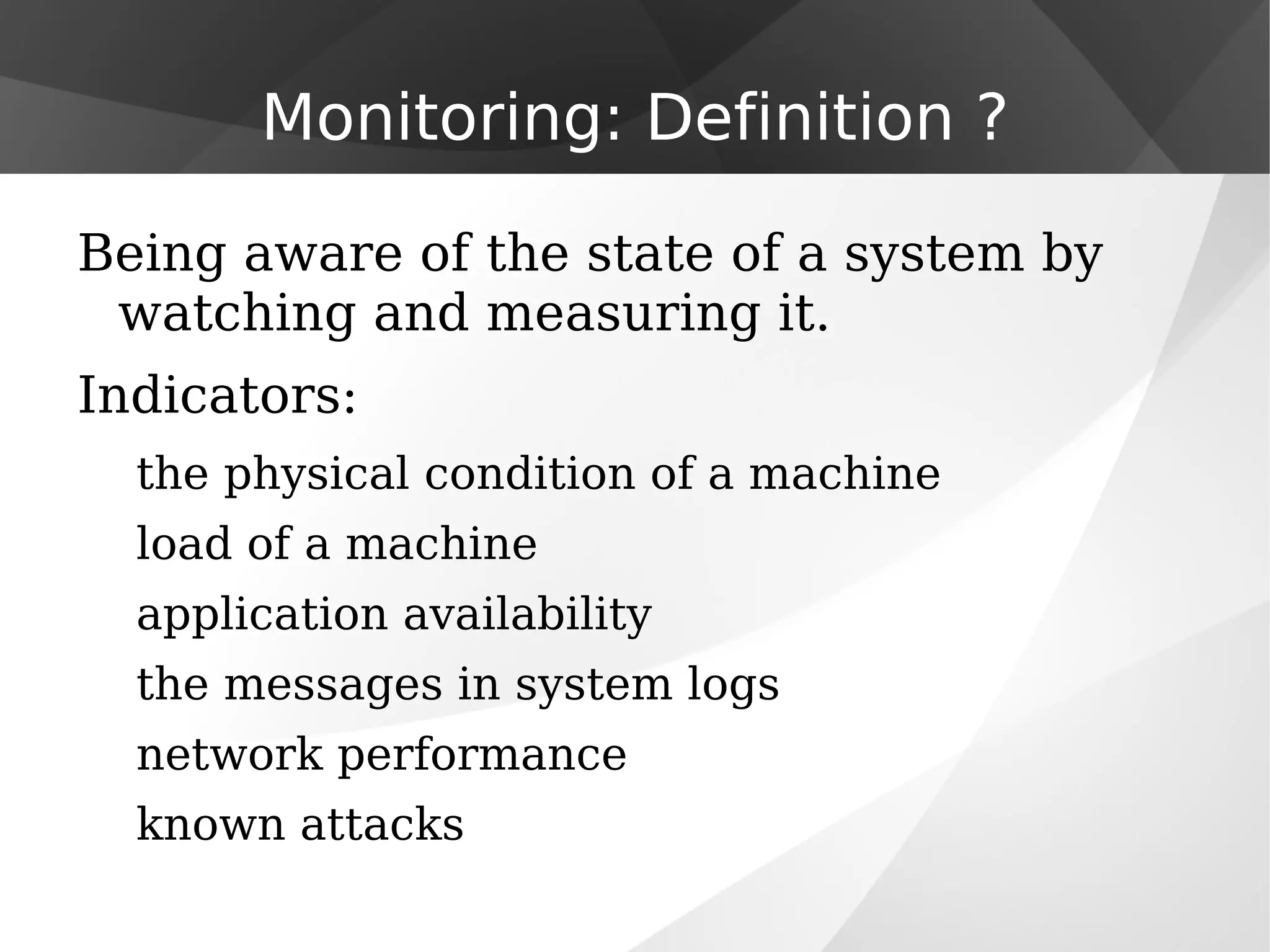 Monitoring: Definition ?

Being aware of the state of a system by watching and measuring it.

Indicators:

the physical condition of a machine

load of a machine

application availability

the messages in system logs

network performance

known attacks